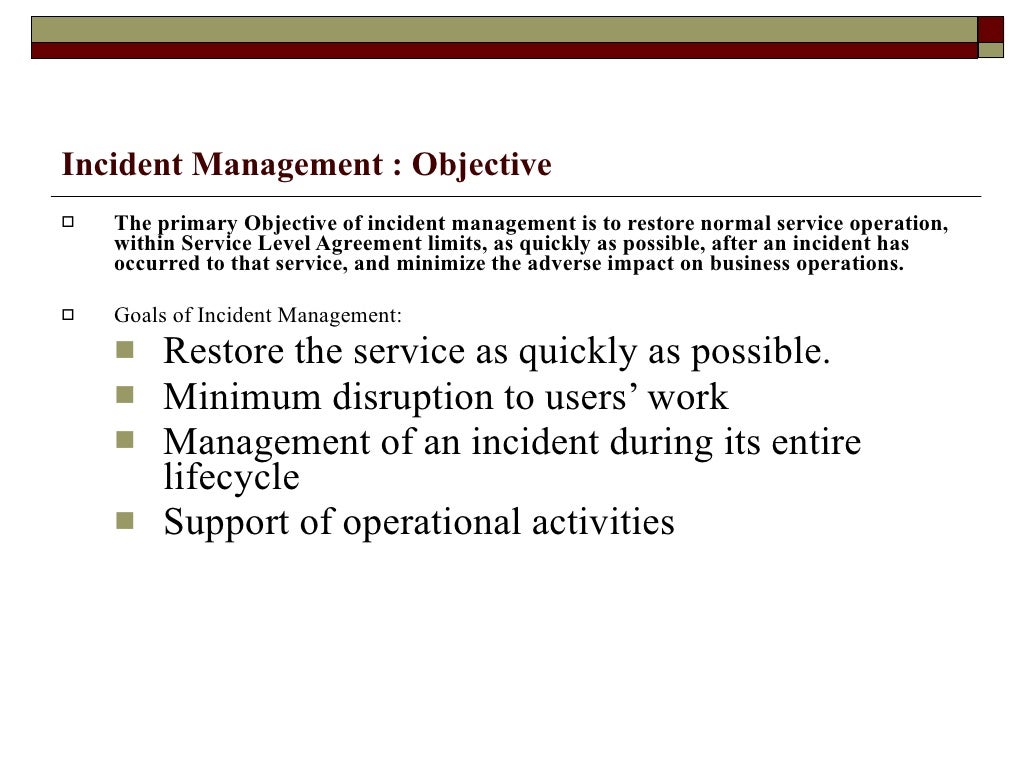 Incident Management : Objective

The primary Objective of incident management is to restore normal service operation, within Service Level Agreement limits, as quickly as possible, after an incident has occurred to that service, and minimize the adverse impact on business operations.

Goals of Incident Management:

Restore the service as quickly as possible.

Minimum disruption to users' work

Management of an incident during its entire lifecycle

Support of operational activities